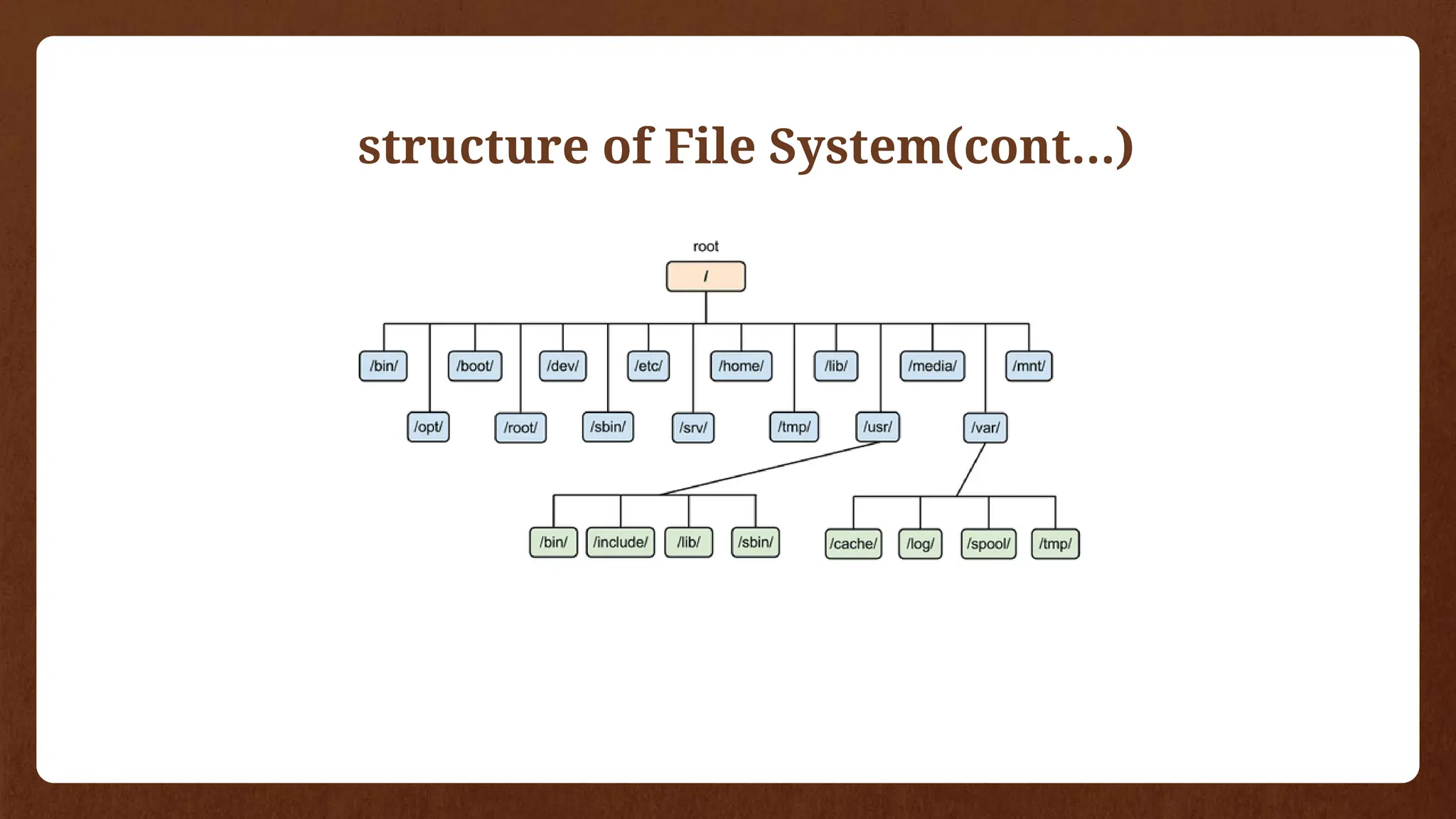 structure of File System(cont...)

root

/

/bin/ /boot/ /dev/ /etc/ /home/ /lib/ /media/ /mnt/

/opt/ /root/ /sbin/ /srv/ /tmp/ /usr/ /var/

/bin/ /include/ /lib/ /sbin/ /cache/ /log/ /spool/ /tmp/